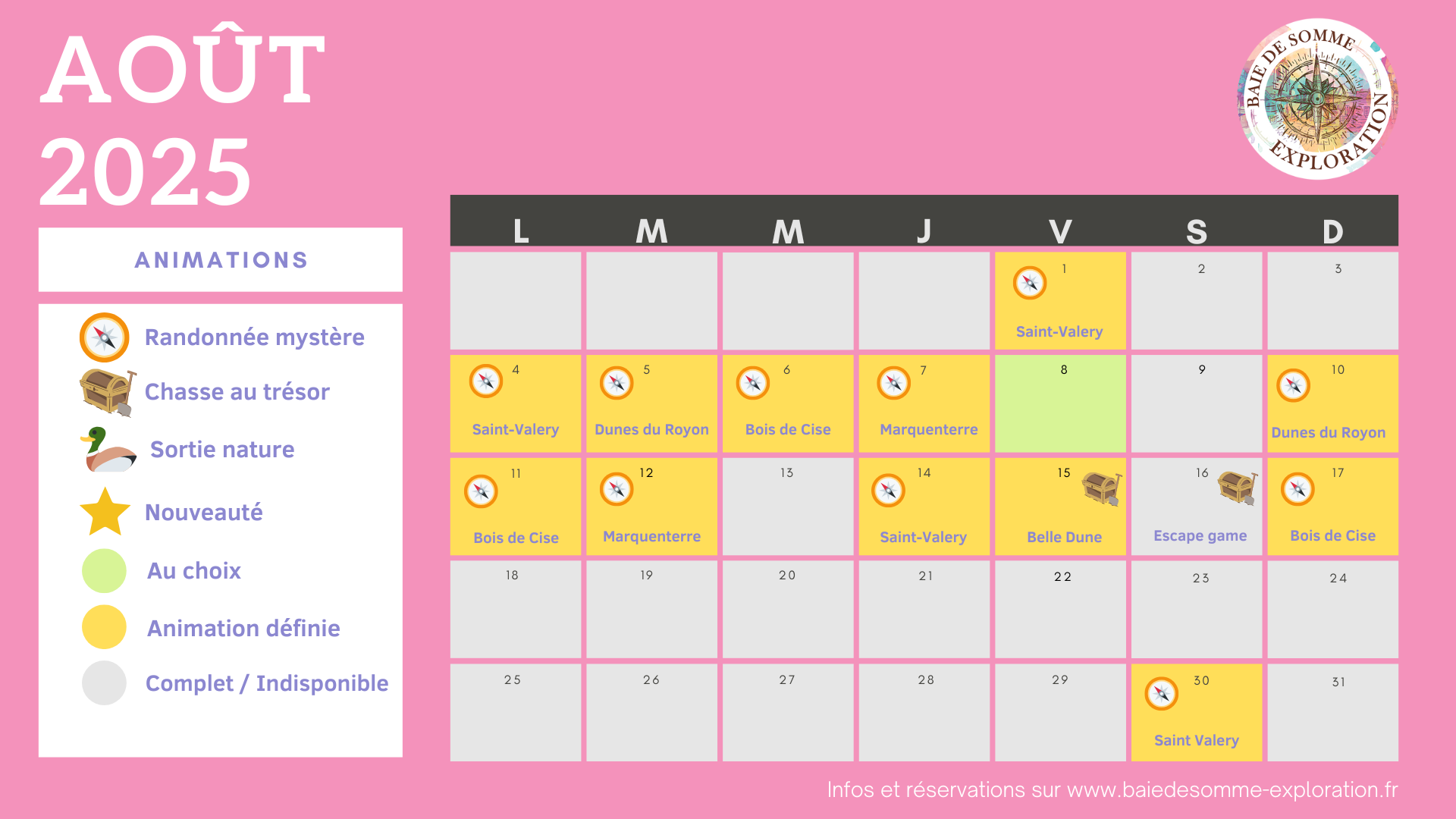 AOÛT
2025

BAIE DE SOMME EXPLORATION

ANIMATIONS

Randonnée mystère
Chasse au trésor
Sortie nature
Nouveauté
Au choix
Animation définie
Complet / Indisponible

| L | M | M | J | V | S | D |
|---|---|---|---|---|---|---|
| | | | | 1 Saint-Valery | 2 | 3 |
| 4 Saint-Valery | 5 Dunes du Royon | 6 Bois de Cise | 7 Marquenterre | 8 | 9 | 10 Dunes du Royon |
| 11 Bois de Cise | 12 Marquenterre | 13 | 14 Saint-Valery | 15 Belle Dune | 16 Escape game | 17 Bois de Cise |
| 18 | 19 | 20 | 21 | 22 | 23 | 24 |
| 25 | 26 | 27 | 28 | 29 | 30 Saint Valery | 31 |

Infos et réservations sur www.baiedesomme-exploration.fr